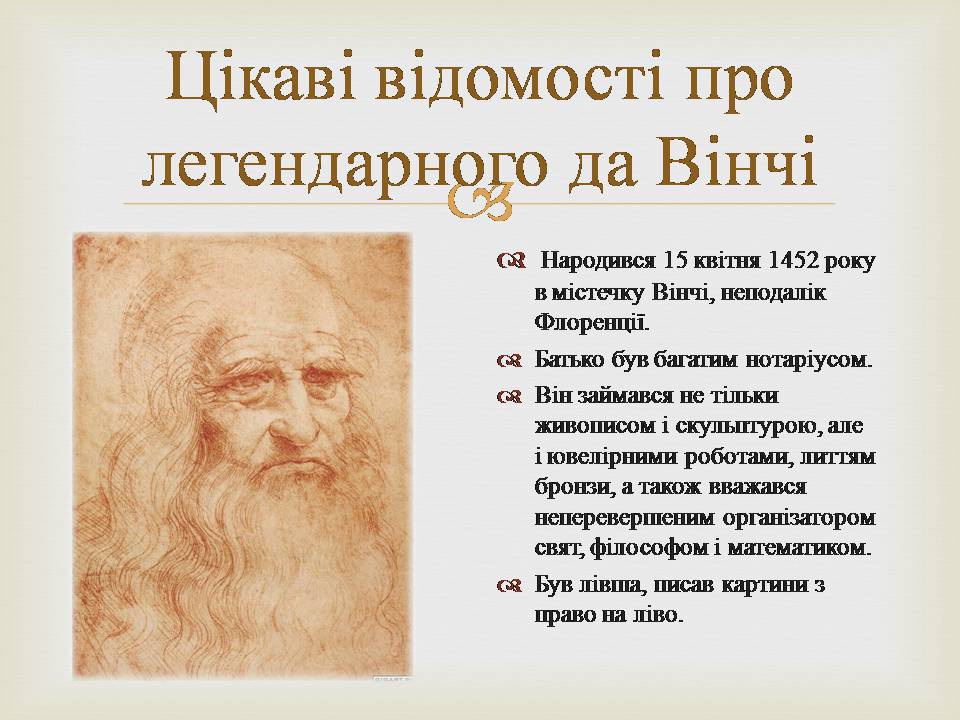 Цікаві відомості про легендарного да Вінчі

Народився 15 квітня 1452 року в містечку Вінчі, неподалік Флоренції.

Батько був багатим нотаріусом.

Він займався не тільки живописом і скульптурою, але і ювелірними роботами, литтям бронзи, а також вважався неперевершеним організатором свят, філософом і математиком.

Був лівша, писав картини з право на ліво.